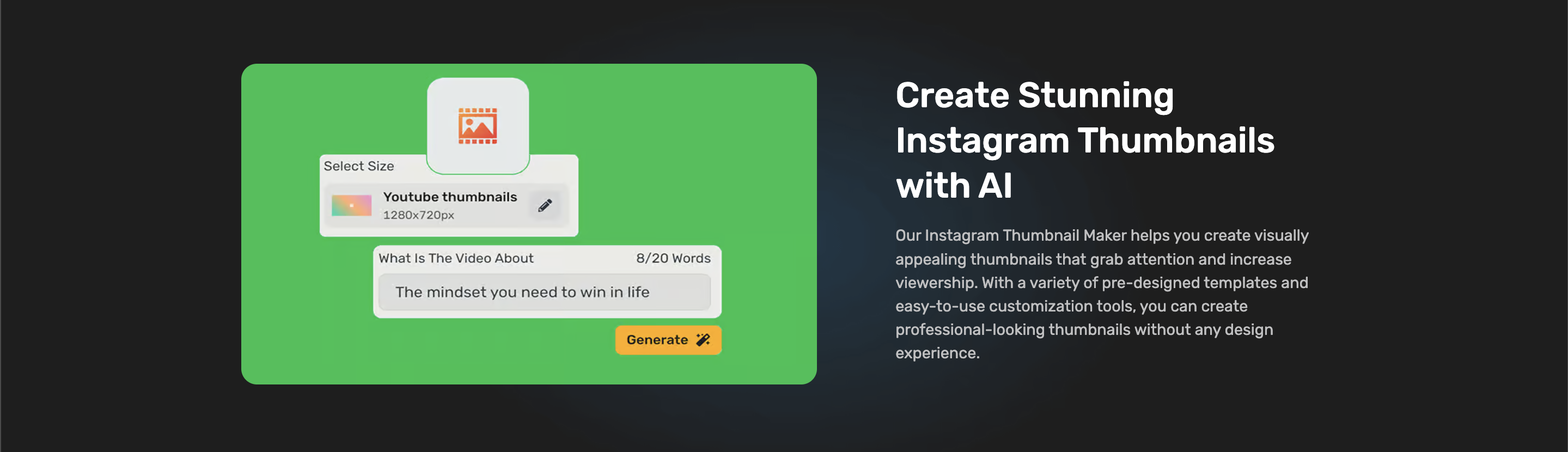 Select Size

Youtube thumbnails
1280x720px

What Is The Video About 8/20 Words

The mindset you need to win in life

Generate

Create Stunning Instagram Thumbnails with AI

Our Instagram Thumbnail Maker helps you create visually appealing thumbnails that grab attention and increase viewership. With a variety of pre-designed templates and easy-to-use customization tools, you can create professional-looking thumbnails without any design experience.